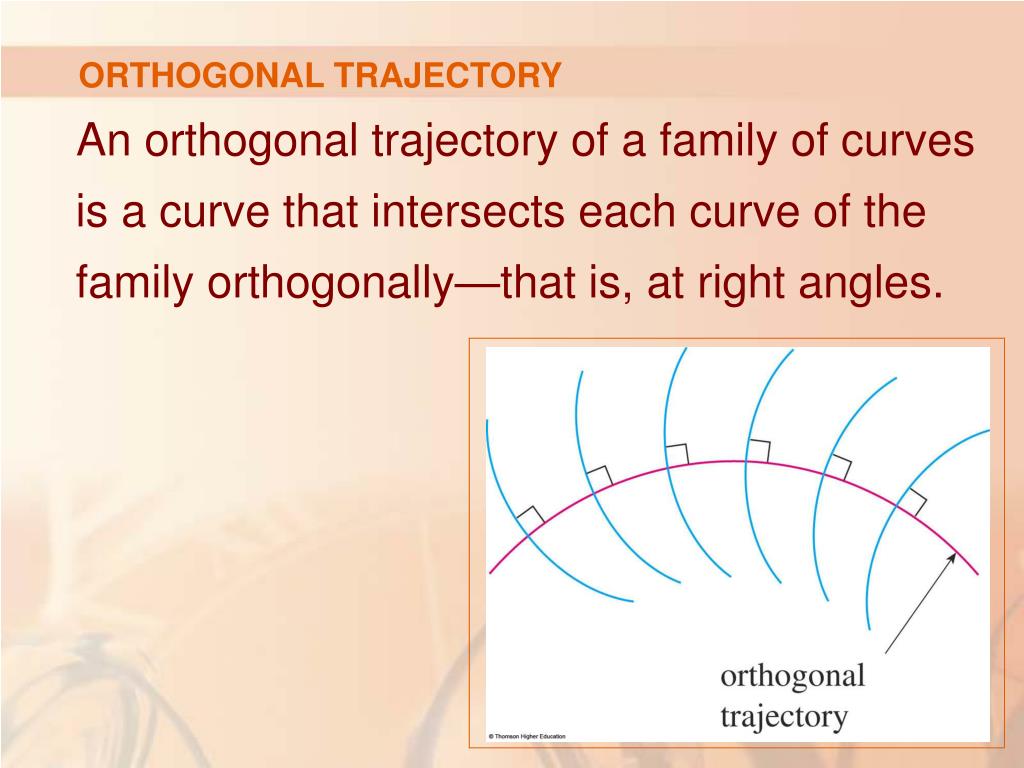 ORTHOGONAL TRAJECTORY

An orthogonal trajectory of a family of curves is a curve that intersects each curve of the family orthogonally—that is, at right angles.

orthogonal trajectory

© Thomson Higher Education